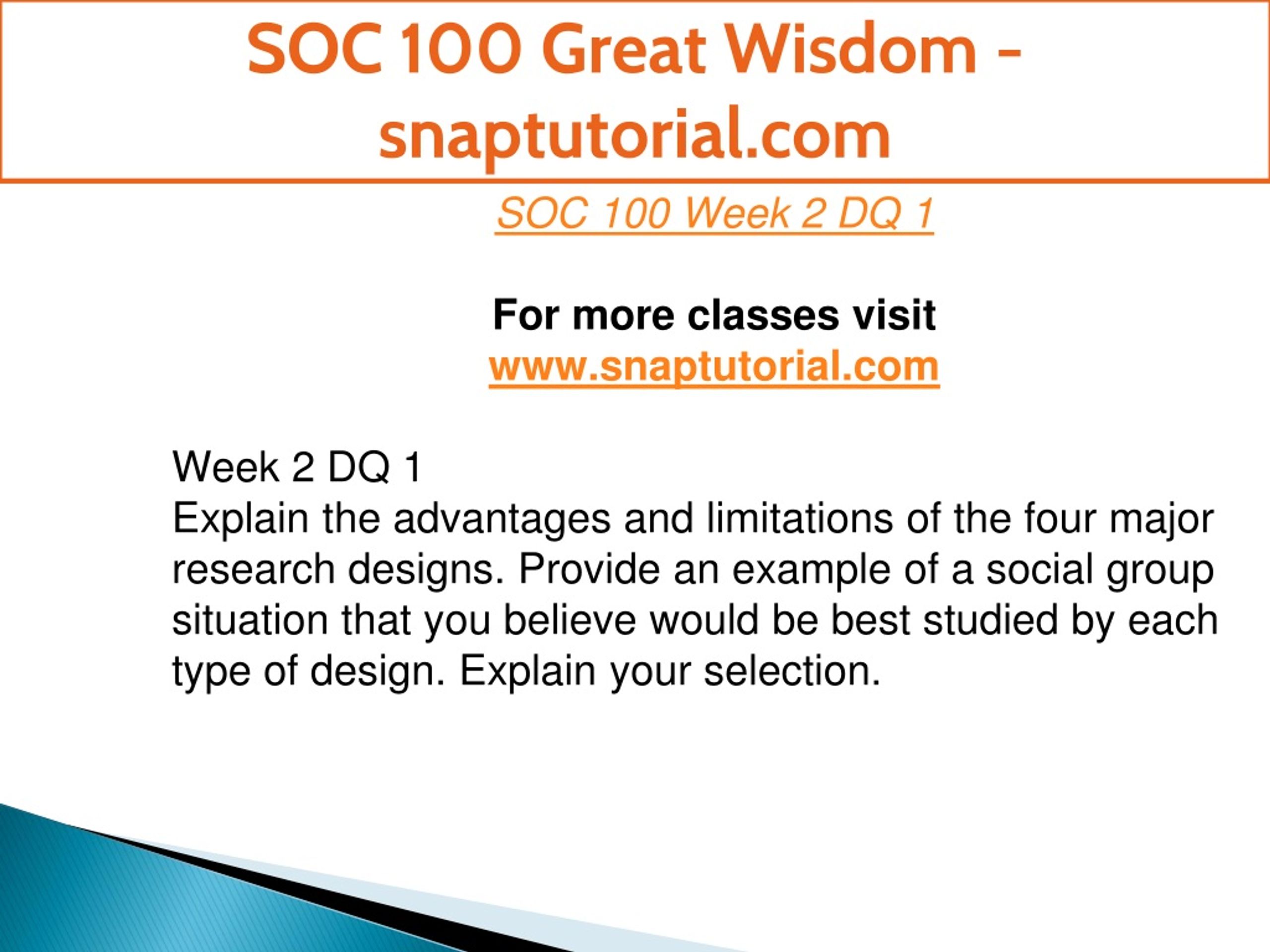 SOC 100 Great Wisdom - snaptutorial.com

SOC 100 Week 2 DQ 1

For more classes visit
www.snaptutorial.com

Week 2 DQ 1
Explain the advantages and limitations of the four major research designs. Provide an example of a social group situation that you believe would be best studied by each type of design. Explain your selection.